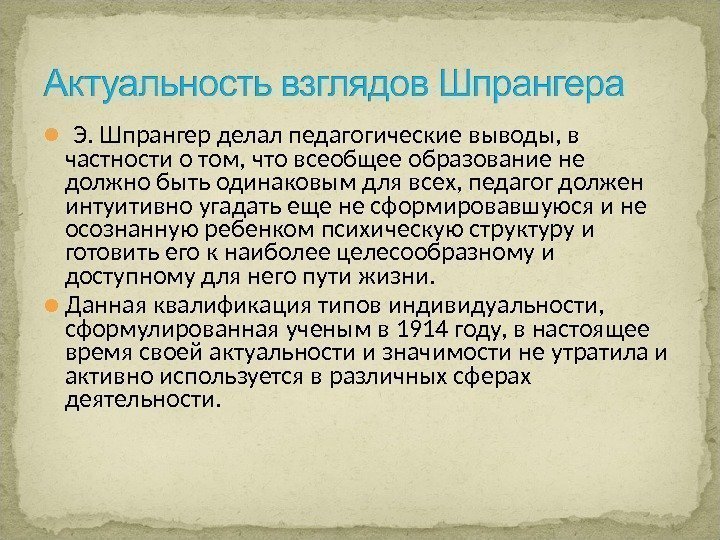 Актуальность взглядов Шпрангера

Э. Шпрангер делал педагогические выводы, в частности о том, что всеобщее образование не должно быть одинаковым для всех, педагог должен интуитивно угадать еще не сформировавшуюся и не осознанную ребенком психическую структуру и готовить его к наиболее целесообразному и доступному для него пути жизни.

Данная квалификация типов индивидуальности, сформулированная ученым в 1914 году, в настоящее время своей актуальности и значимости не утратила и активно используется в различных сферах деятельности.